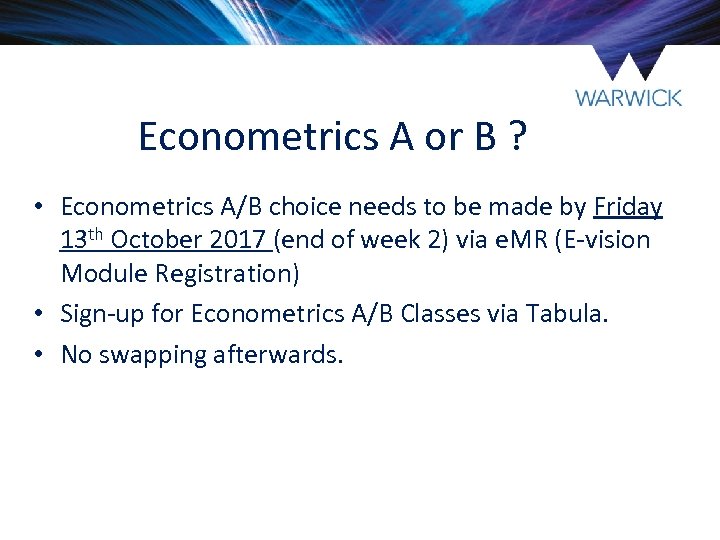 WARWICK

Econometrics A or B ?

• Econometrics A/B choice needs to be made by Friday 13th October 2017 (end of week 2) via eMR (E-vision Module Registration)

• Sign-up for Econometrics A/B Classes via Tabula.

• No swapping afterwards.